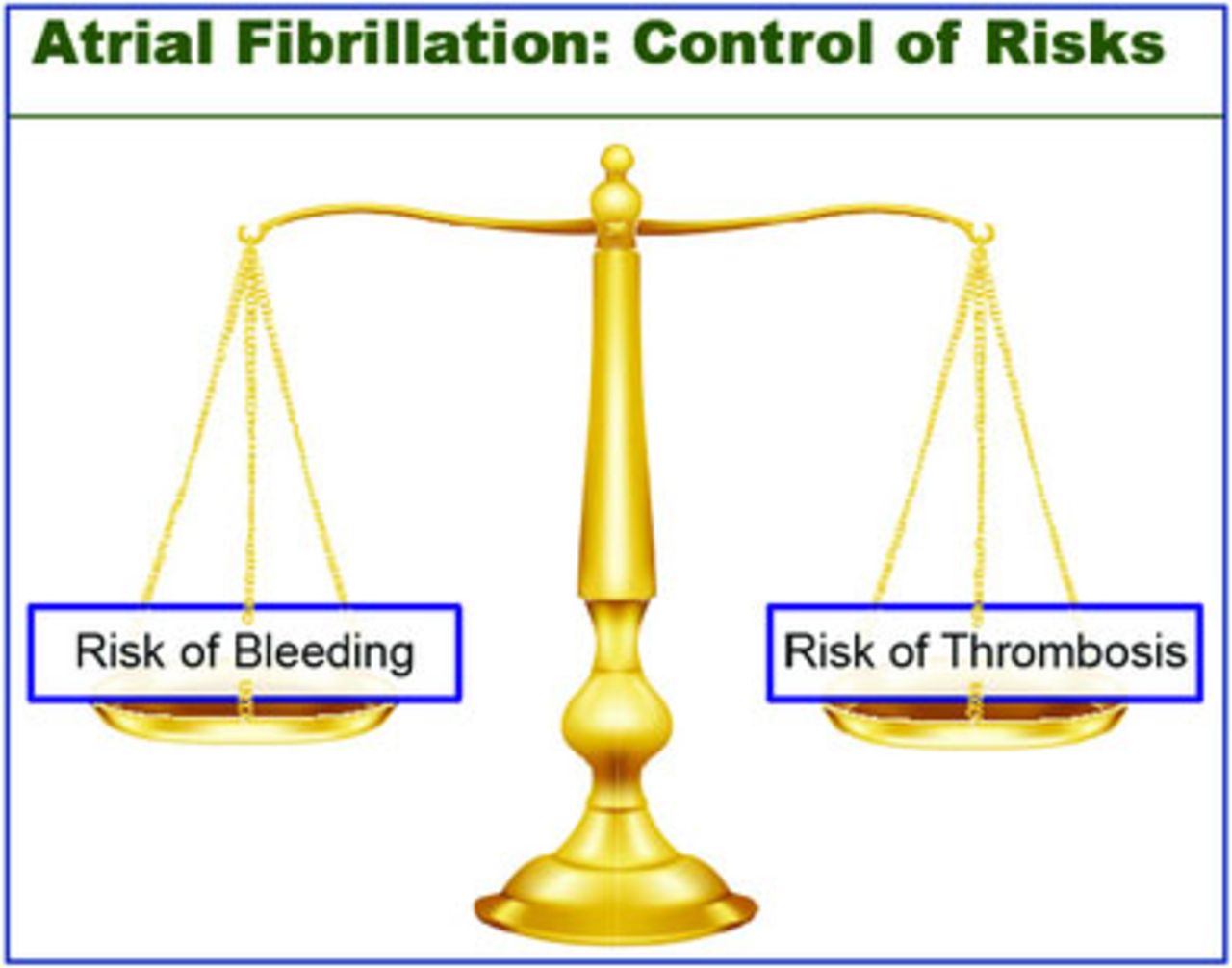 Atrial Fibrillation: Control of Risks

Risk of Bleeding

Risk of Thrombosis